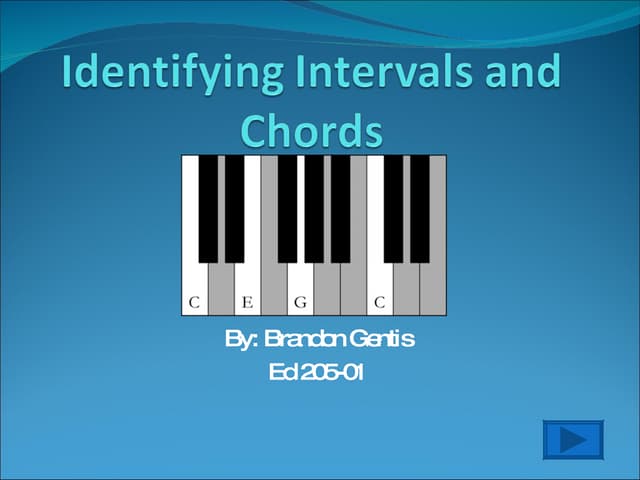 Identifying Intervals and Chords

C E G C

By: Brandon Gentis
Ed 205-01